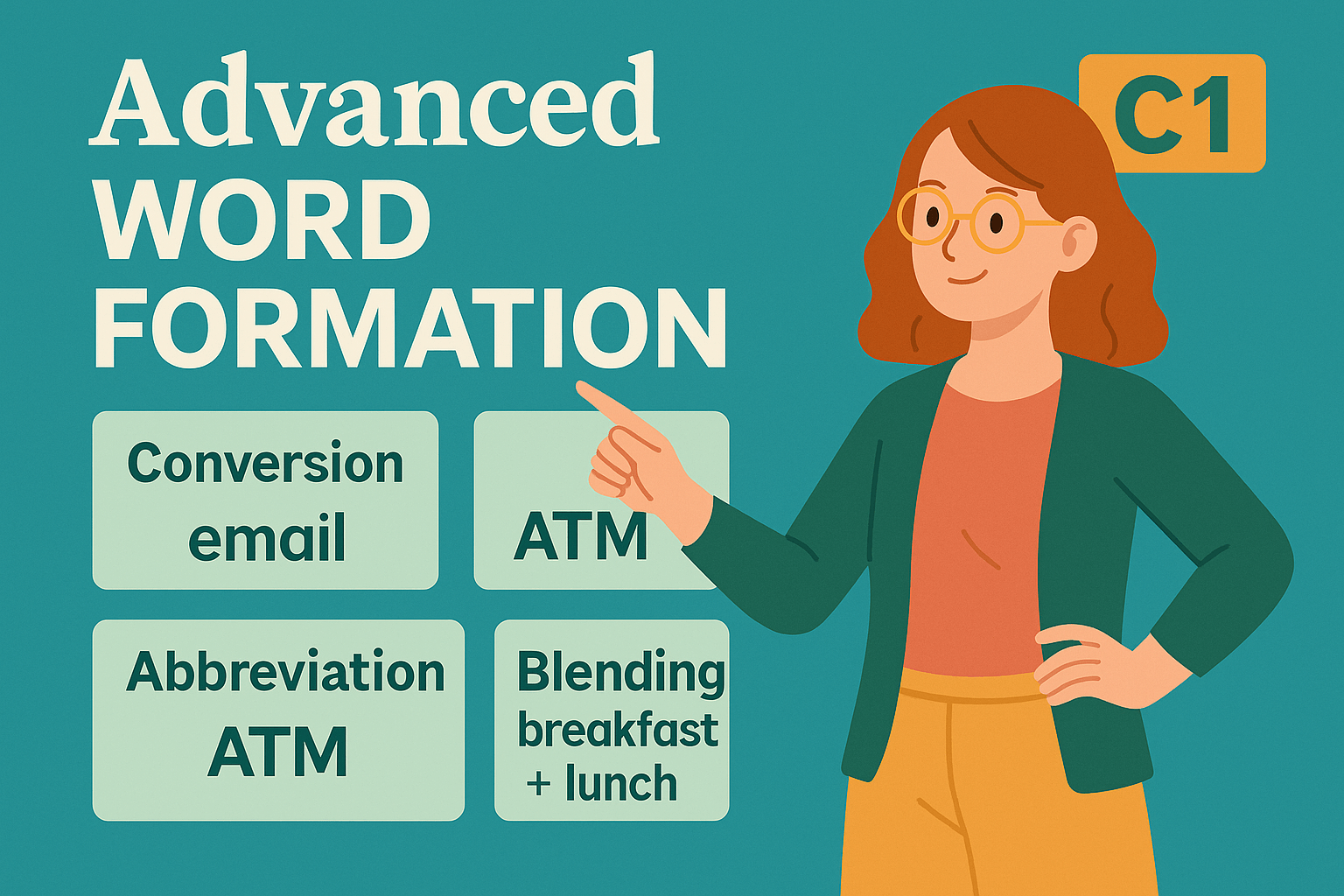 Advanced
WORD
FORMATION

C1

Conversion
email

ATM

Abbreviation
ATM

Blending
breakfast
+ lunch